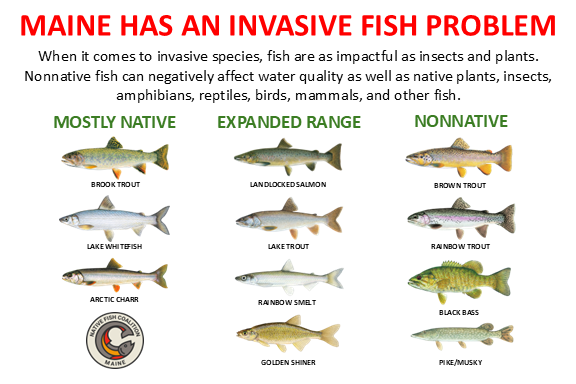 MAINE HAS AN INVASIVE FISH PROBLEM

When it comes to invasive species, fish are as impactful as insects and plants. Nonnative fish can negatively affect water quality as well as native plants, insects, amphibians, reptiles, birds, mammals, and other fish.

MOSTLY NATIVE

BROOK TROUT

LAKE WHITEFISH

ARCTIC CHARR

NATIVE FISH COALITION
MAINE

EXPANDED RANGE

LANDLOCKED SALMON

LAKE TROUT

RAINBOW SMELT

GOLDEN SHINER

NONNATIVE

BROWN TROUT

RAINBOW TROUT

BLACK BASS

PIKE/MUSKY